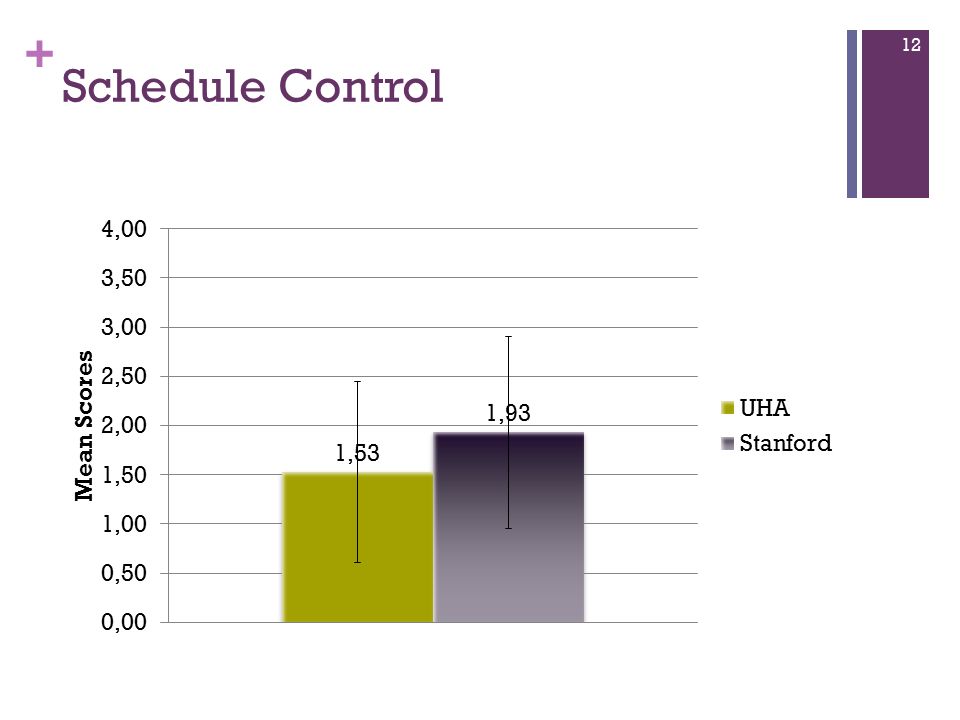 + Schedule Control

12

4,00
3,50
3,00
2,50
2,00
1,50
1,00
0,50
0,00

Mean Scores

1,53
1,93

UHA
Stanford